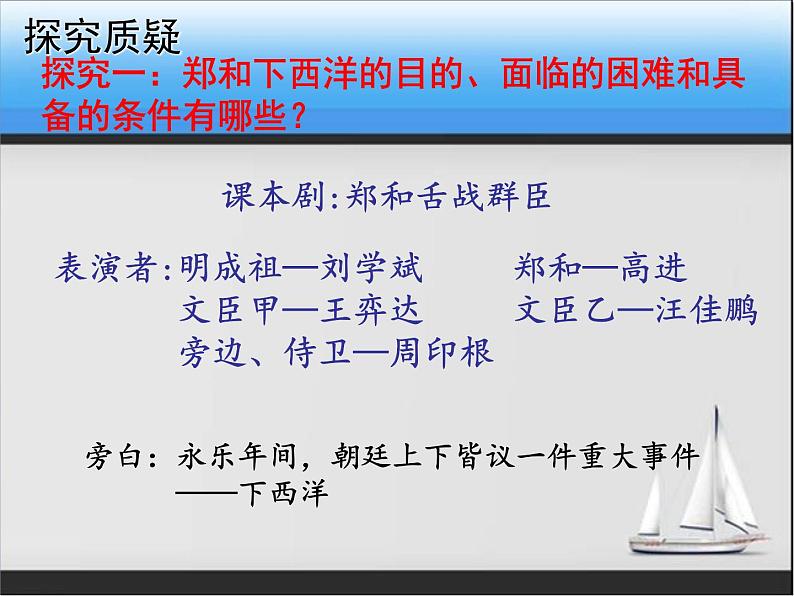 探究质疑
探究一：郑和下西洋的目的、面临的困难和具备的条件有哪些？

课本剧：郑和舌战群臣

表演者：明成祖—刘学斌　　郑和—高进
文臣甲—王弈达　　文臣乙—汪佳鹏
旁边、侍卫—周印根

旁白：永乐年间，朝廷上下皆议一件重大事件——下西洋